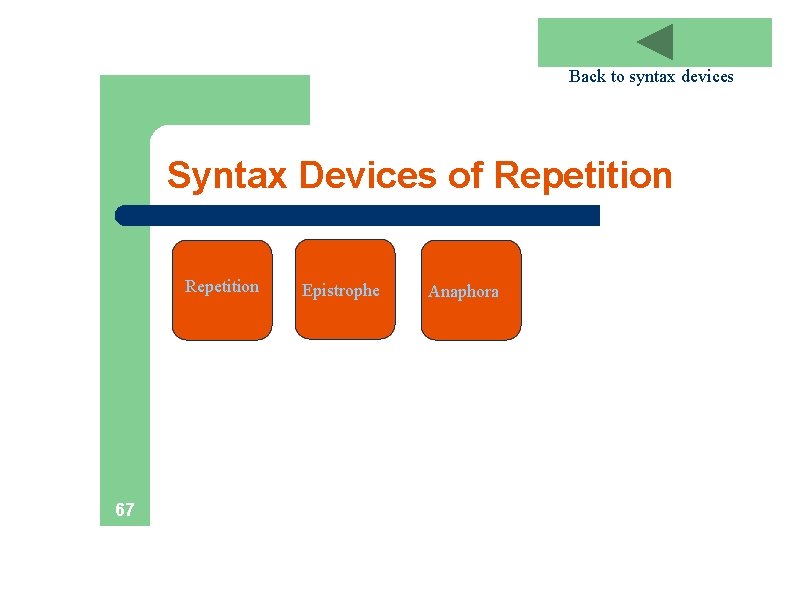 Back to syntax devices

Syntax Devices of Repetition

Repetition

Epistrophe

Anaphora

67